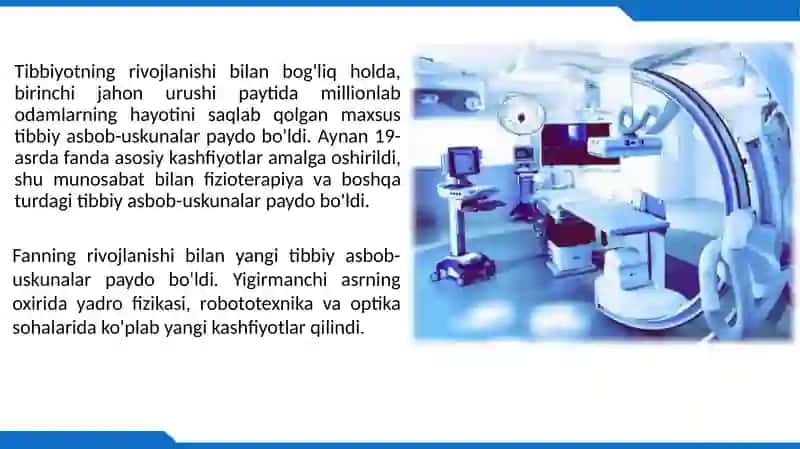 Tibbiyotning rivojlanishi bilan bog'liq holda, birinchi jahon urushi paytida millionlab odamlarning hayotini saqlab qolgan maxsus tibbiy asbob-uskunalar paydo bo'ldi. Aynan 19-asrda fanda asosiy kashfiyotlar amalga oshirildi, shu munosabat bilan fizioterapiya va boshqa turdagi tibbiy asbob-uskunalar paydo bo'ldi.

Fanning rivojlanishi bilan yangi tibbiy asbob-uskunalar paydo bo'ldi. Yigirmanchi asrning oxirida yadro fizikasi, robototexnika va optika sohalarida ko'plab yangi kashfiyotlar qilindi.